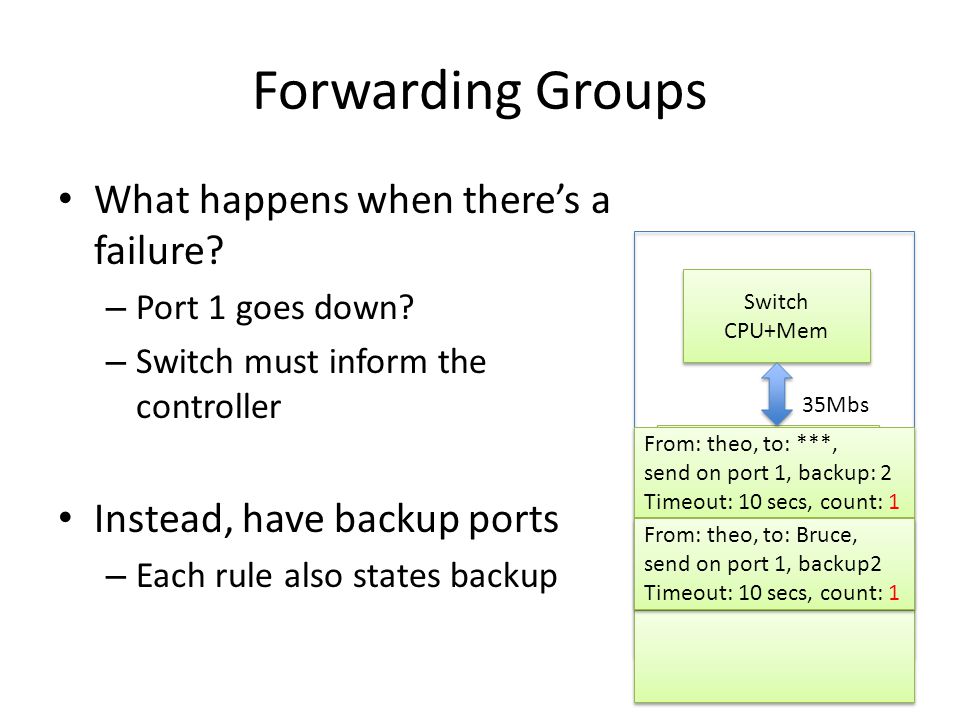 Forwarding Groups

• What happens when there's a failure?
– Port 1 goes down?
– Switch must inform the controller

• Instead, have backup ports
– Each rule also states backup

Switch
CPU+Mem

35Mbs

From: theo, to: ***,
send on port 1, backup: 2
Timeout: 10 secs, count: 1

From: theo, to: Bruce,
send on port 1, backup2
Timeout: 10 secs, count: 1